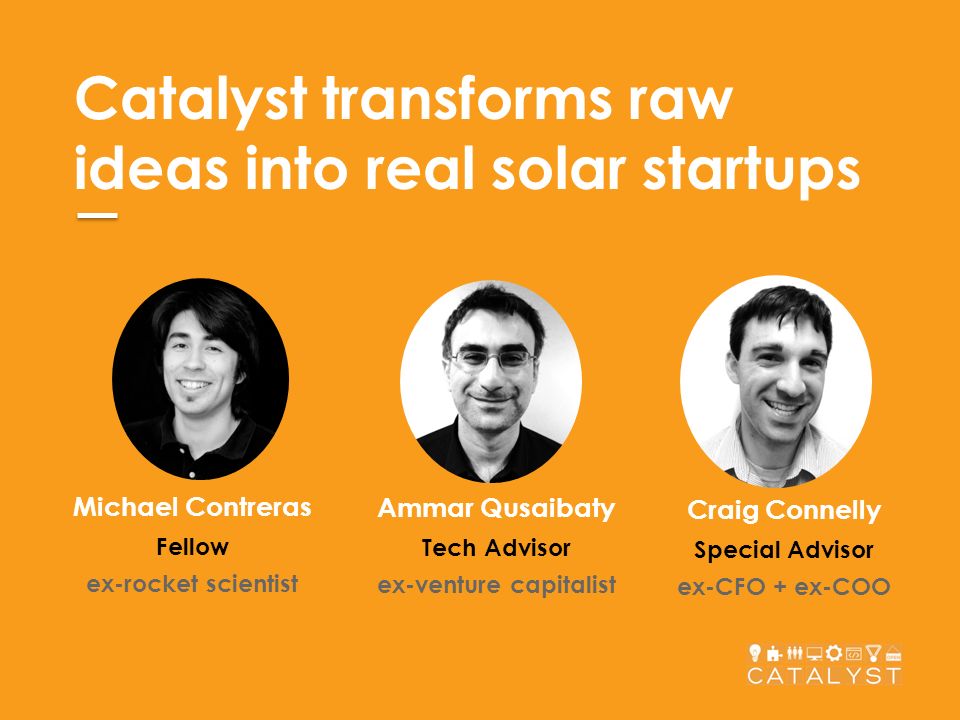 Catalyst transforms raw ideas into real solar startups

Michael Contreras
Fellow
ex-rocket scientist

Ammar Qusaibaty
Tech Advisor
ex-venture capitalist

Craig Connelly
Special Advisor
ex-CFO + ex-COO

CATALYST